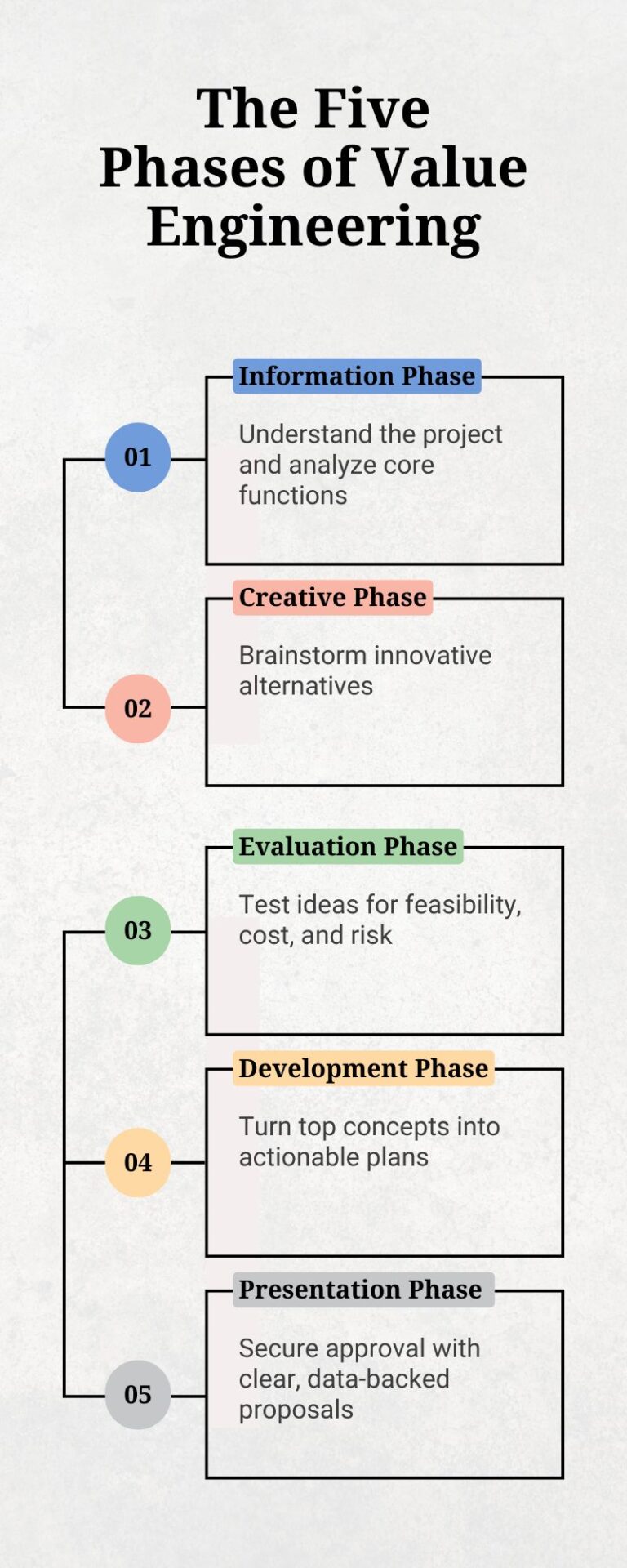 The Five Phases of Value Engineering

01

Information Phase

Understand the project and analyze core functions

02

Creative Phase

Brainstorm innovative alternatives

03

Evaluation Phase

Test ideas for feasibility, cost, and risk

04

Development Phase

Turn top concepts into actionable plans

05

Presentation Phase

Secure approval with clear, data-backed proposals